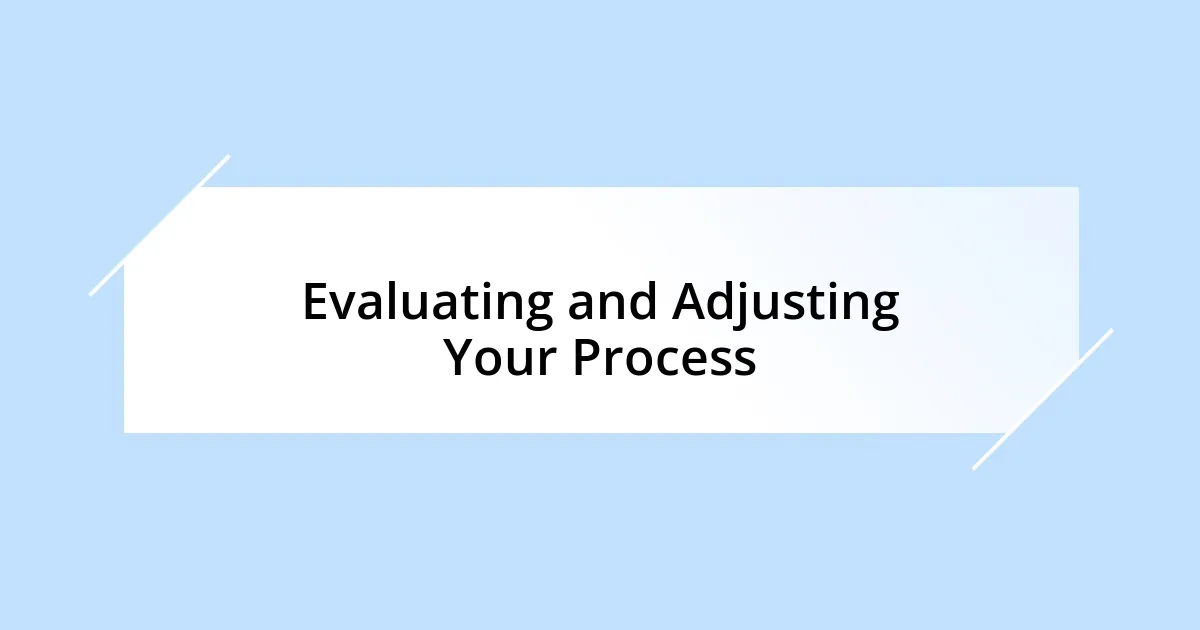 Evaluating and Adjusting Your Process